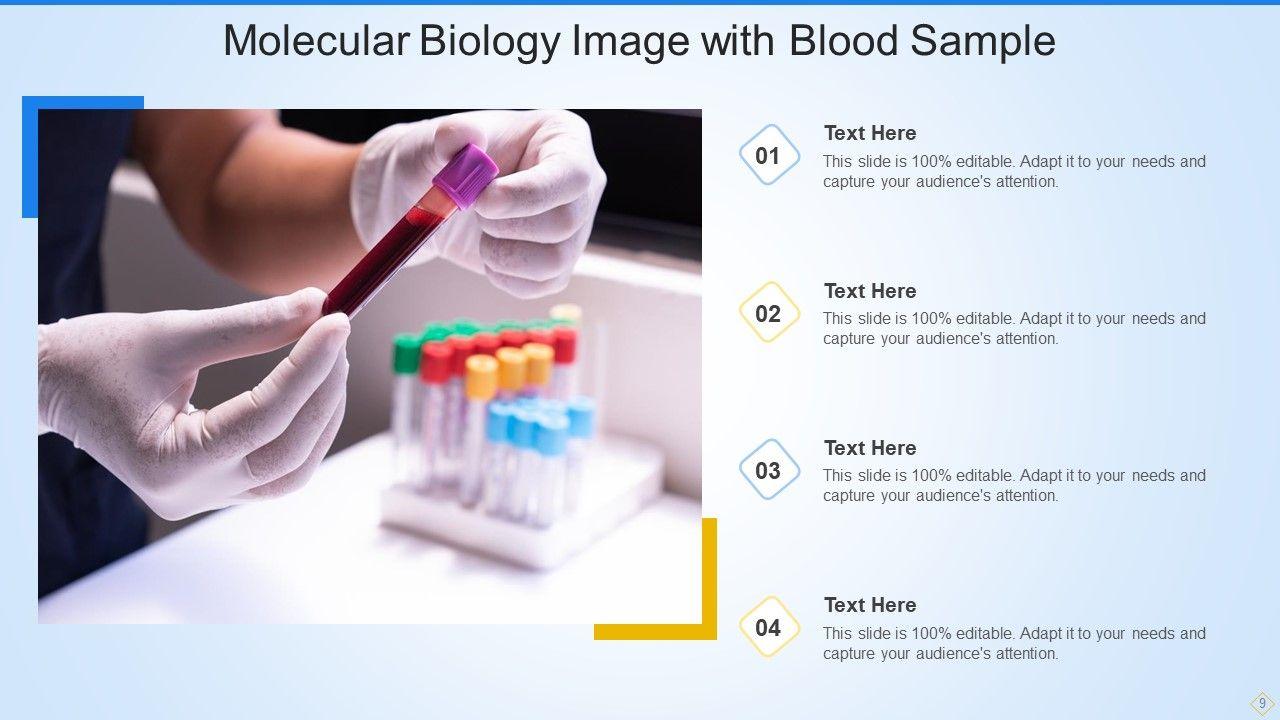 Molecular Biology Image with Blood Sample

01

Text Here

This slide is 100% editable. Adapt it to your needs and capture your audience's attention.

02

Text Here

This slide is 100% editable. Adapt it to your needs and capture your audience's attention.

03

Text Here

This slide is 100% editable. Adapt it to your needs and capture your audience's attention.

04

Text Here

This slide is 100% editable. Adapt it to your needs and capture your audience's attention.

9